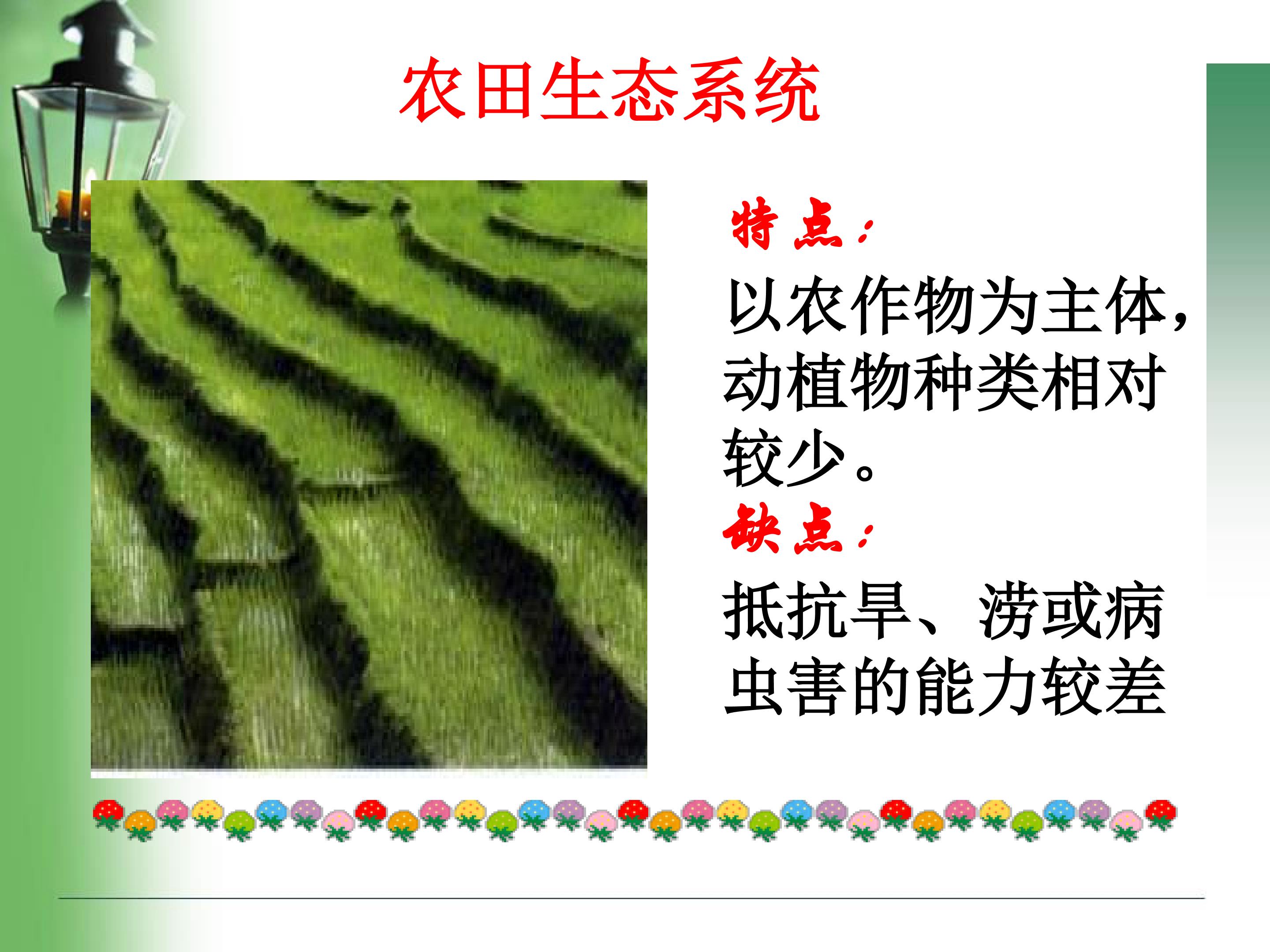 农田生态系统

特点：

以农作物为主体，动植物种类相对较少。

缺点：

抵抗旱、涝或病虫害的能力较差